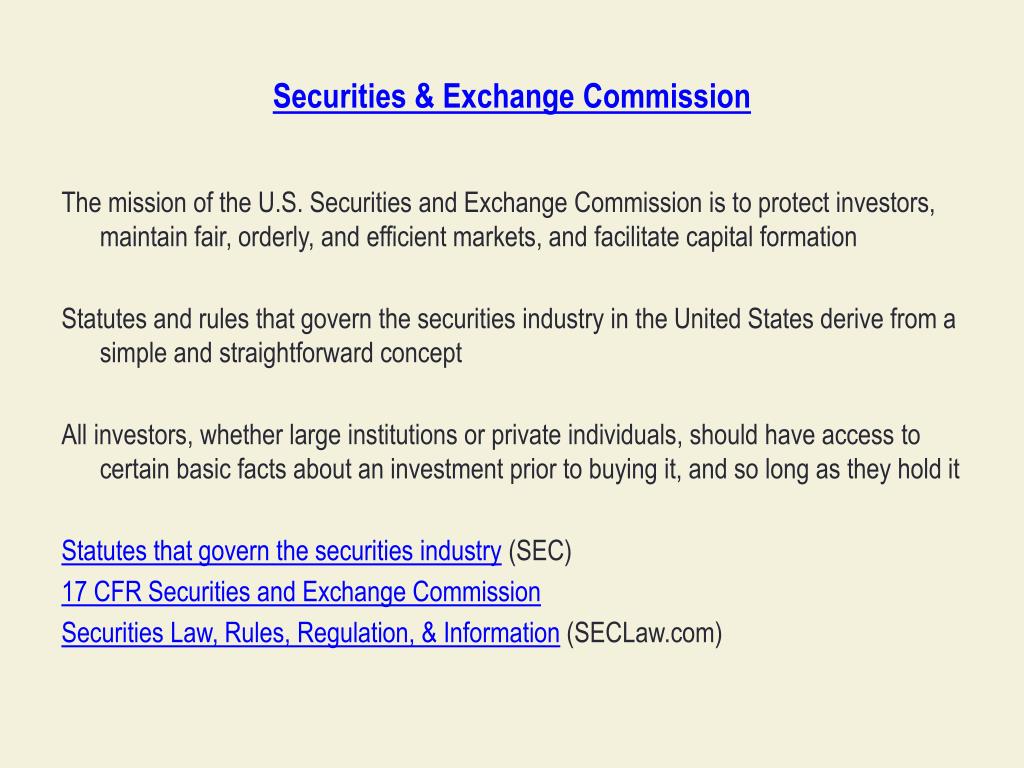 Securities & Exchange Commission

The mission of the U.S. Securities and Exchange Commission is to protect investors, maintain fair, orderly, and efficient markets, and facilitate capital formation

Statutes and rules that govern the securities industry in the United States derive from a simple and straightforward concept

All investors, whether large institutions or private individuals, should have access to certain basic facts about an investment prior to buying it, and so long as they hold it

Statutes that govern the securities industry (SEC)
17 CFR Securities and Exchange Commission
Securities Law, Rules, Regulation, & Information (SECLaw.com)